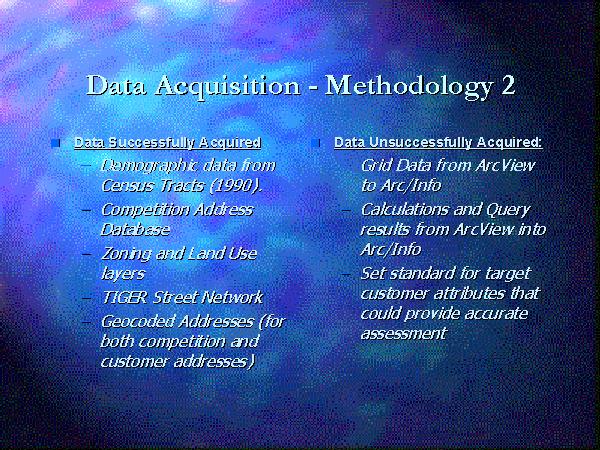 Data Acquisition - Methodology 2

Data Successfully Acquired
– Demographic data from Census Tracts (1990).
– Competition Address Database
– Zoning and Land Use layers
– TIGER Street Network
– Geocoded Addresses (for both competition and customer addresses)

Data Unsuccessfully Acquired:
Grid Data from ArcView to Arc/Info
– Calculations and Query results from ArcView into Arc/Info
– Set standard for target customer attributes that could provide accurate assessment